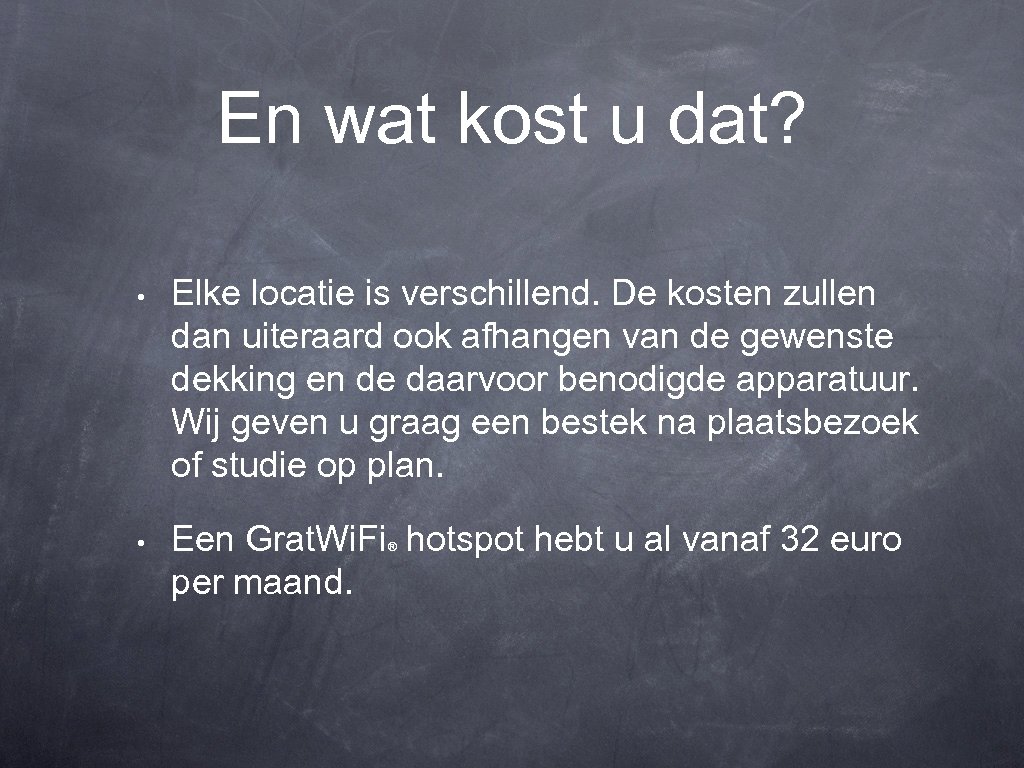 En wat kost u dat?

• Elke locatie is verschillend. De kosten zullen dan uiteraard ook afhangen van de gewenste dekking en de daarvoor benodigde apparatuur. Wij geven u graag een bestek na plaatsbezoek of studie op plan.

• Een Grat.Wi.Fi® hotspot hebt u al vanaf 32 euro per maand.